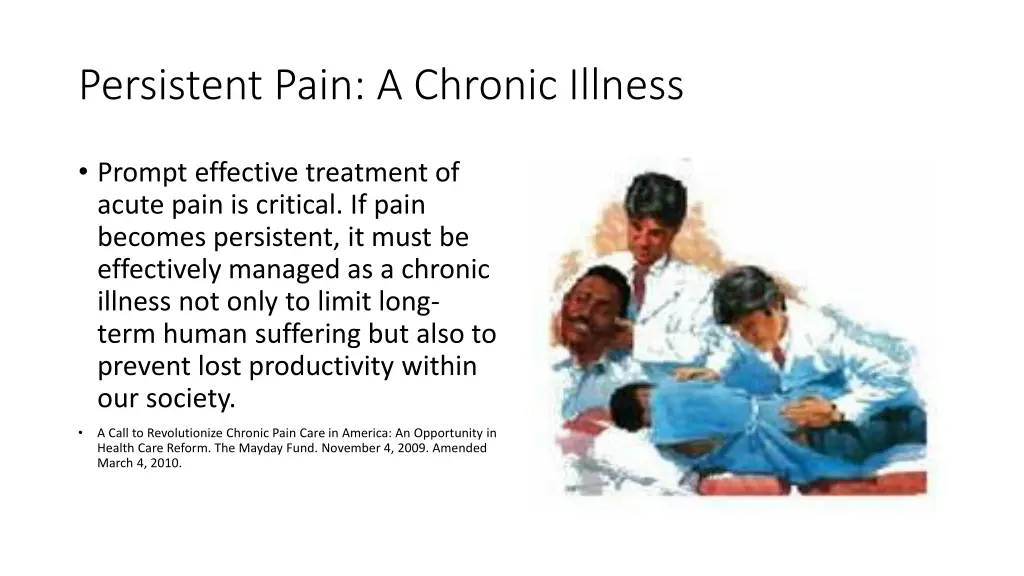 Persistent Pain: A Chronic Illness

• Prompt effective treatment of acute pain is critical. If pain becomes persistent, it must be effectively managed as a chronic illness not only to limit long-term human suffering but also to prevent lost productivity within our society.

• A Call to Revolutionize Chronic Pain Care in America: An Opportunity in Health Care Reform. The Mayday Fund. November 4, 2009. Amended March 4, 2010.